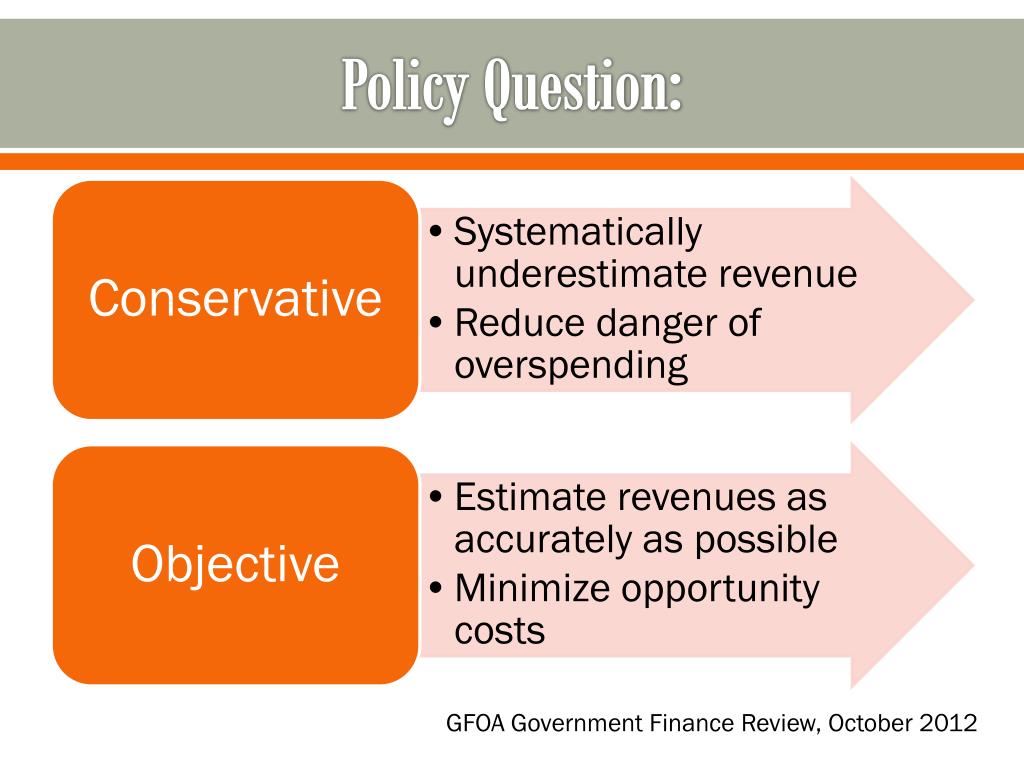 Policy Question:

Conservative

• Systematically underestimate revenue
• Reduce danger of overspending

Objective

• Estimate revenues as accurately as possible
• Minimize opportunity costs

GFOA Government Finance Review, October 2012